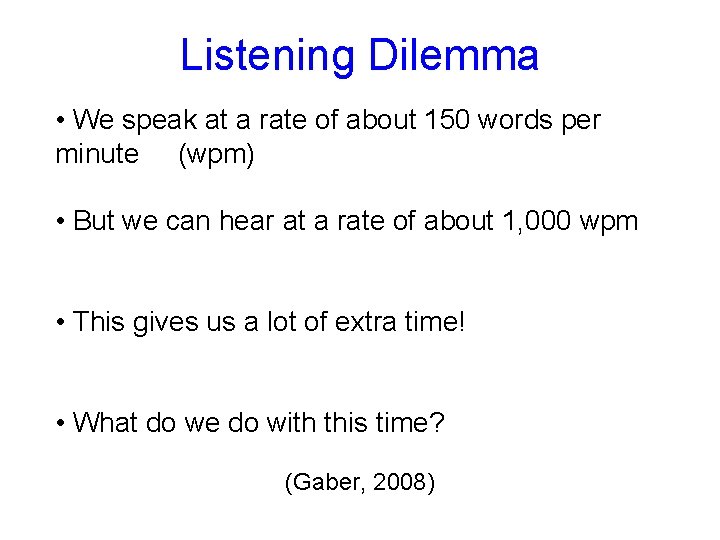 Listening Dilemma

• We speak at a rate of about 150 words per minute (wpm)

• But we can hear at a rate of about 1,000 wpm

• This gives us a lot of extra time!

• What do we do with this time?

(Gaber, 2008)